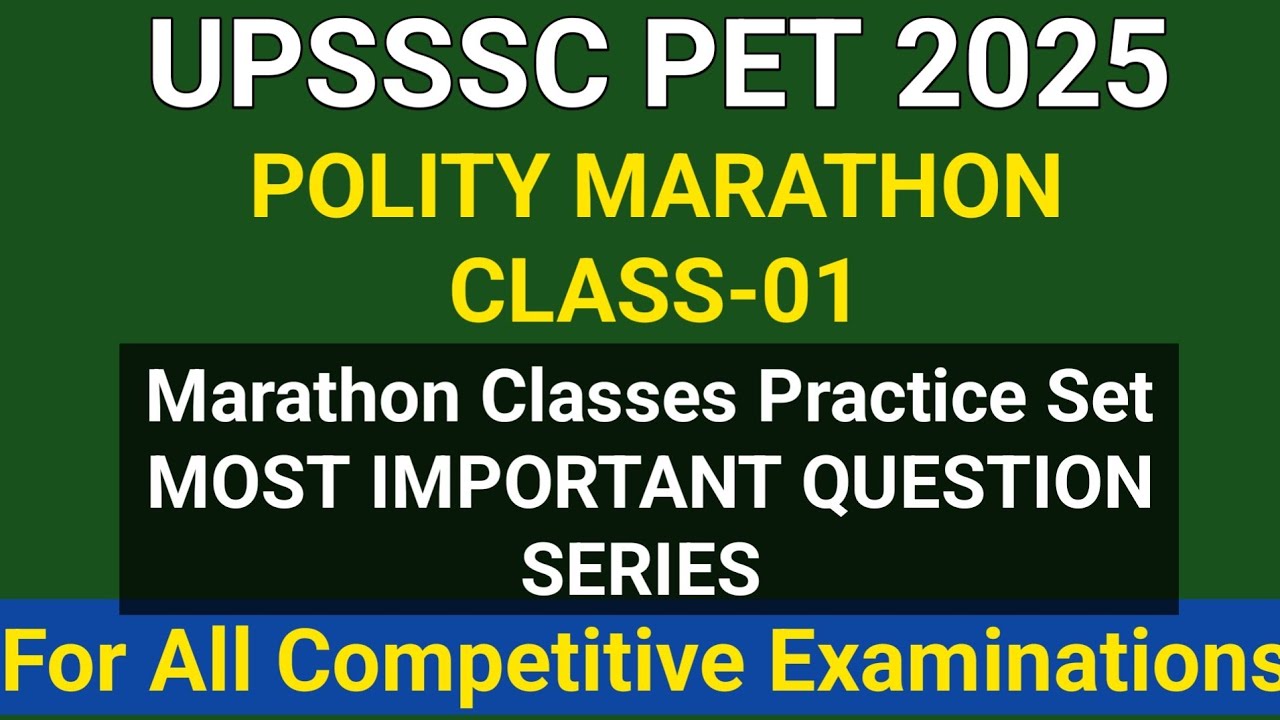 UPSSSC PET 2025
POLITY MARATHON
CLASS-01

Marathon Classes Practice Set
MOST IMPORTANT QUESTION SERIES

For All Competitive Examinations